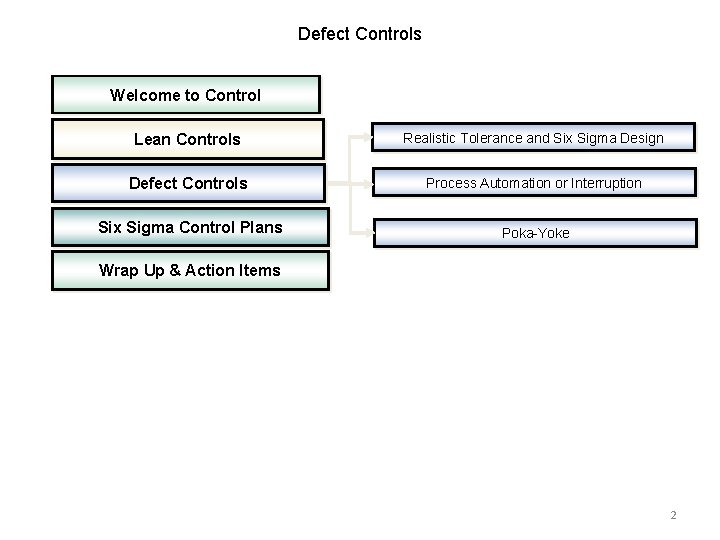 Defect Controls

Welcome to Control

Lean Controls

Defect Controls

Six Sigma Control Plans

Wrap Up & Action Items

Realistic Tolerance and Six Sigma Design

Process Automation or Interruption

Poka-Yoke

2